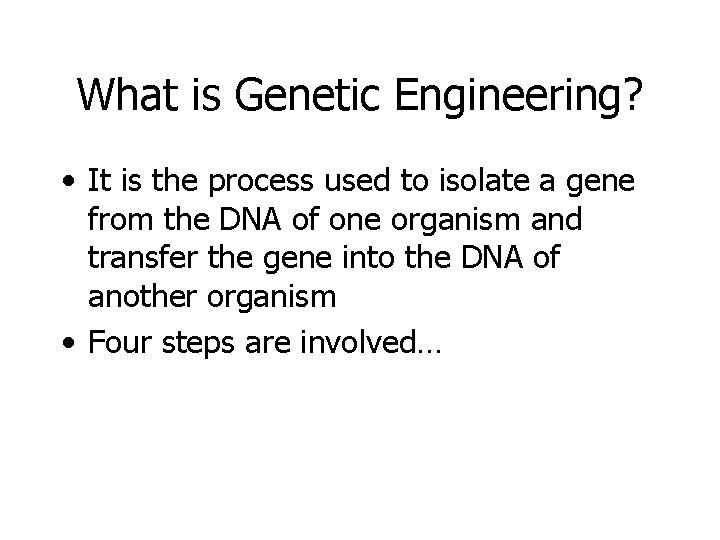 What is Genetic Engineering?

• It is the process used to isolate a gene from the DNA of one organism and transfer the gene into the DNA of another organism

• Four steps are involved…